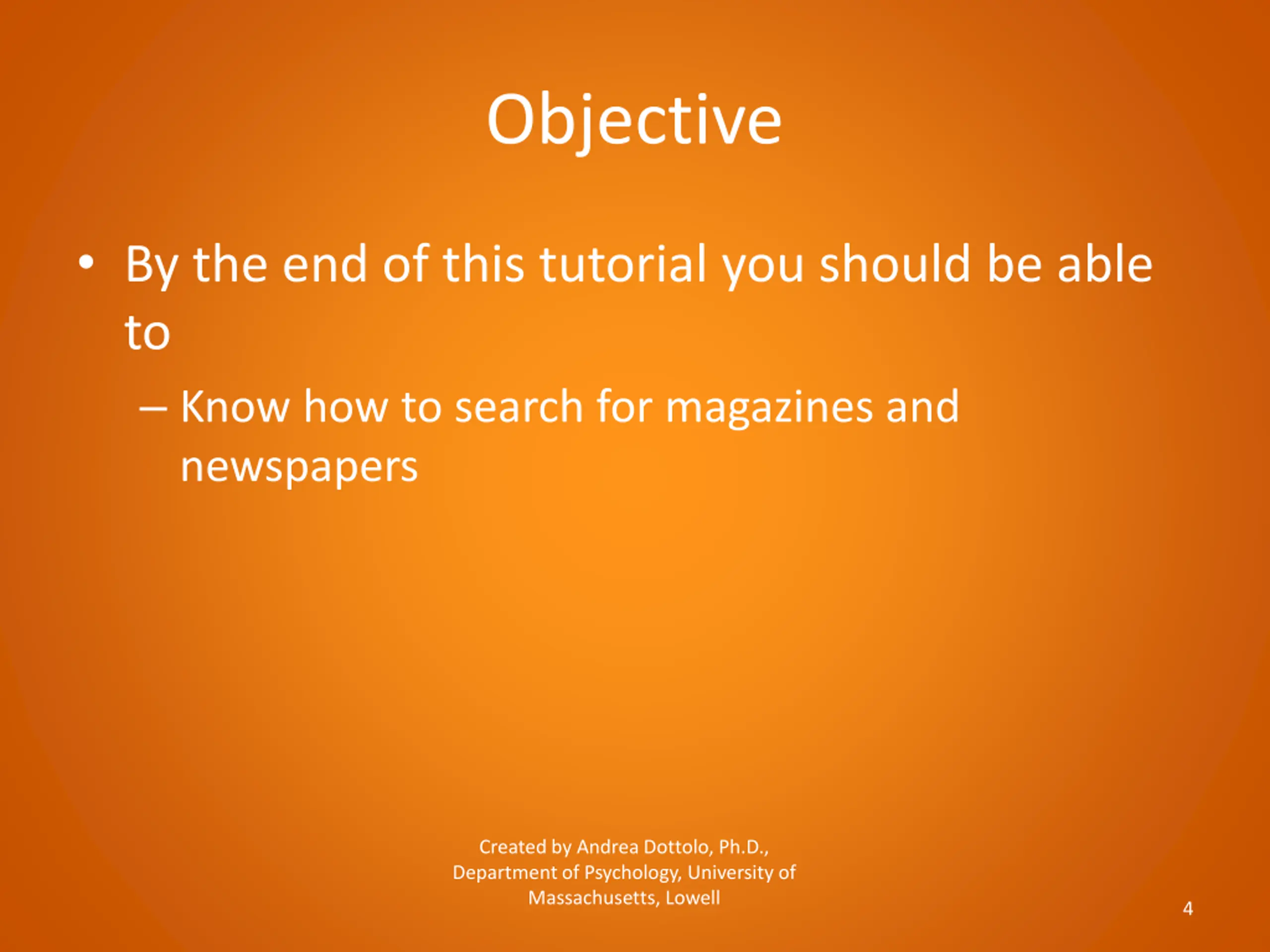 Objective

• By the end of this tutorial you should be able to

– Know how to search for magazines and newspapers

Created by Andrea Dottolo, Ph.D., Department of Psychology, University of Massachusetts, Lowell

4